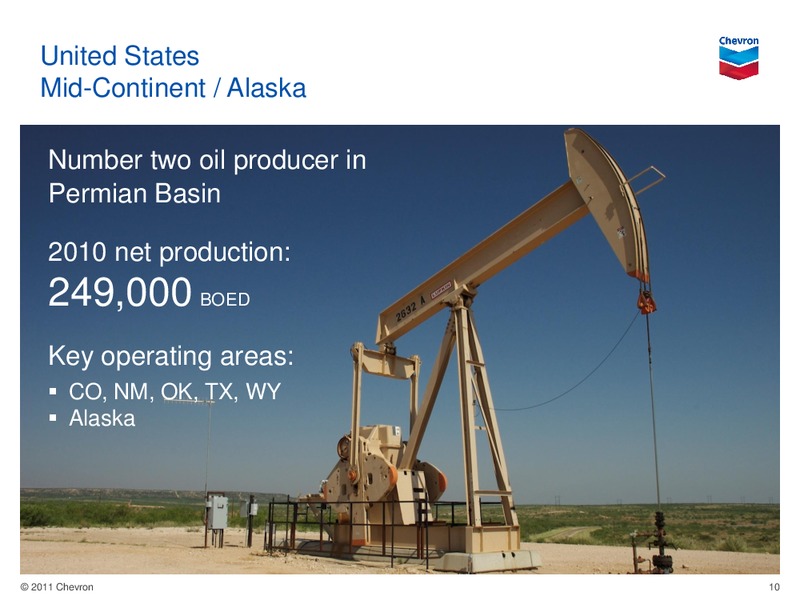 United States
Mid-Continent / Alaska

Chevron

Number two oil producer in Permian Basin

2010 net production:
249,000 BOED

Key operating areas:
▪ CO, NM, OK, TX, WY
▪ Alaska

2632 A

© 2011 Chevron

10